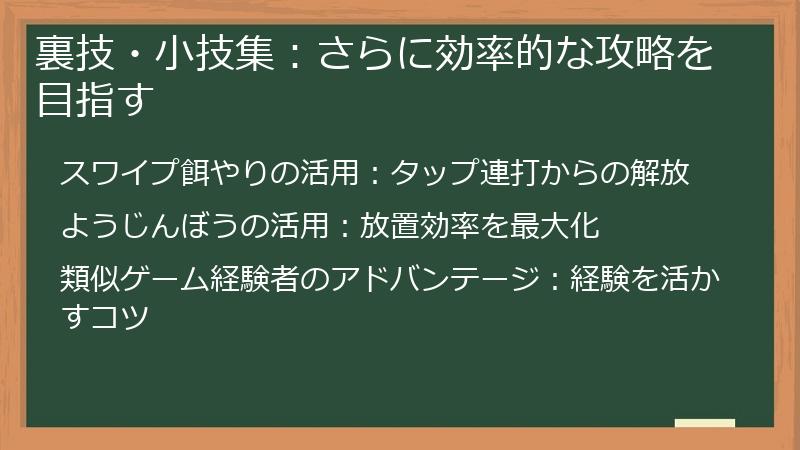 裏技・小技集：さらに効率的な攻略を目指す

スワイプ餌やりの活用：タップ連打からの解放

ようじんぼうの活用：放置効率を最大化

類似ゲーム経験者のアドバンテージ：経験を活かすコツ